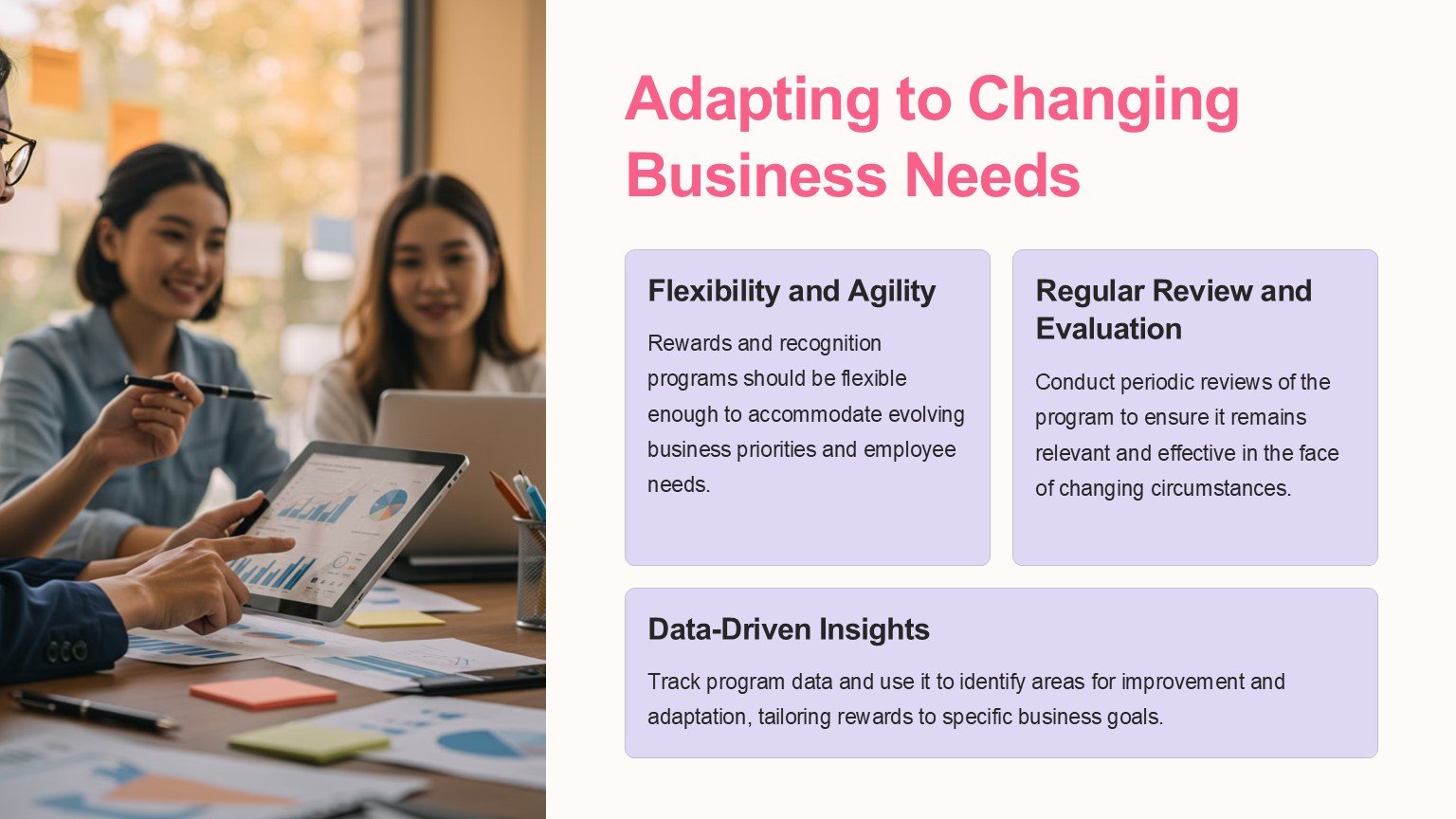 Adapting to Changing Business Needs

Flexibility and Agility

Rewards and recognition programs should be flexible enough to accommodate evolving business priorities and employee needs.

Regular Review and Evaluation

Conduct periodic reviews of the program to ensure it remains relevant and effective in the face of changing circumstances.

Data-Driven Insights

Track program data and use it to identify areas for improvement and adaptation, tailoring rewards to specific business goals.